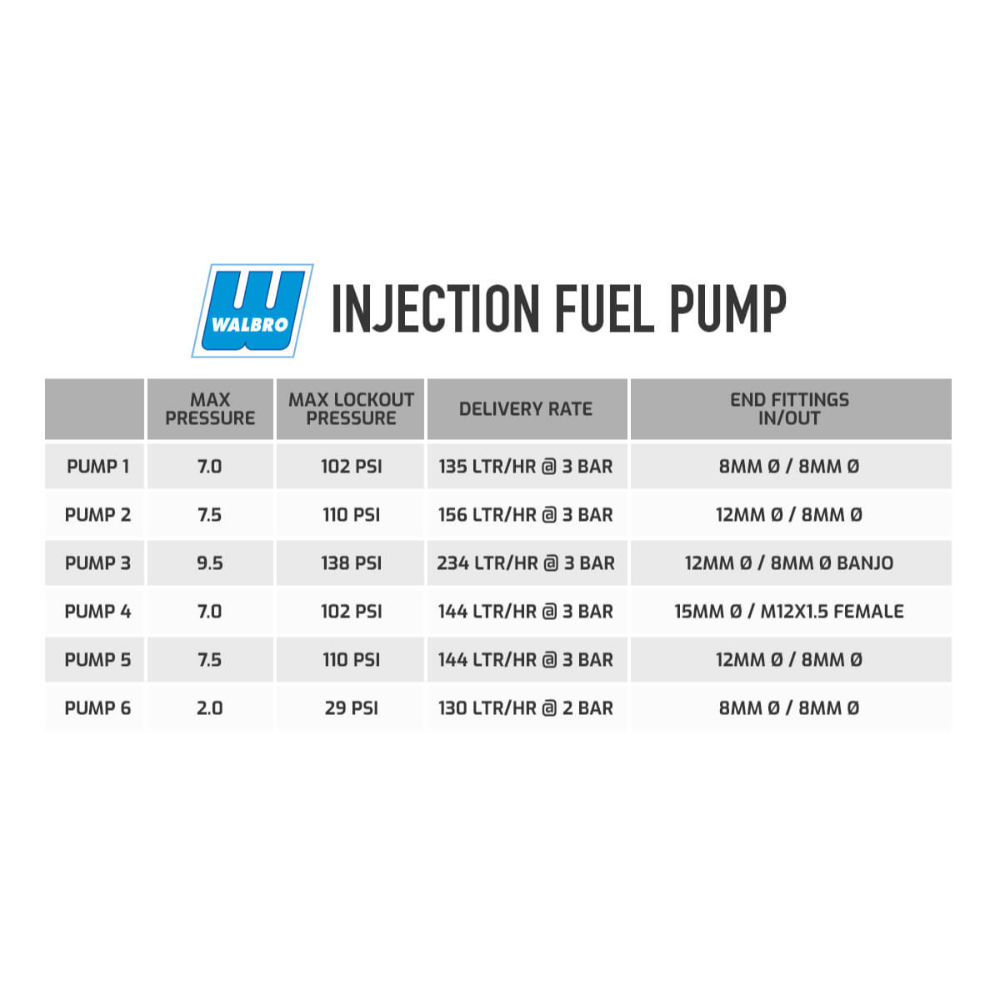 WALBRO INJECTION FUEL PUMP

| | MAX PRESSURE | MAX LOCKOUT PRESSURE | DELIVERY RATE | END FITTINGS IN/OUT |
|---|---|---|---|---|
| PUMP 1 | 7.0 | 102 PSI | 135 LTR/HR @ 3 BAR | 8MM Ø / 8MM Ø |
| PUMP 2 | 7.5 | 110 PSI | 156 LTR/HR @ 3 BAR | 12MM Ø / 8MM Ø |
| PUMP 3 | 9.5 | 138 PSI | 234 LTR/HR @ 3 BAR | 12MM Ø / 8MM Ø BANJO |
| PUMP 4 | 7.0 | 102 PSI | 144 LTR/HR @ 3 BAR | 15MM Ø / M12X1.5 FEMALE |
| PUMP 5 | 7.5 | 110 PSI | 144 LTR/HR @ 3 BAR | 12MM Ø / 8MM Ø |
| PUMP 6 | 2.0 | 29 PSI | 130 LTR/HR @ 2 BAR | 8MM Ø / 8MM Ø |